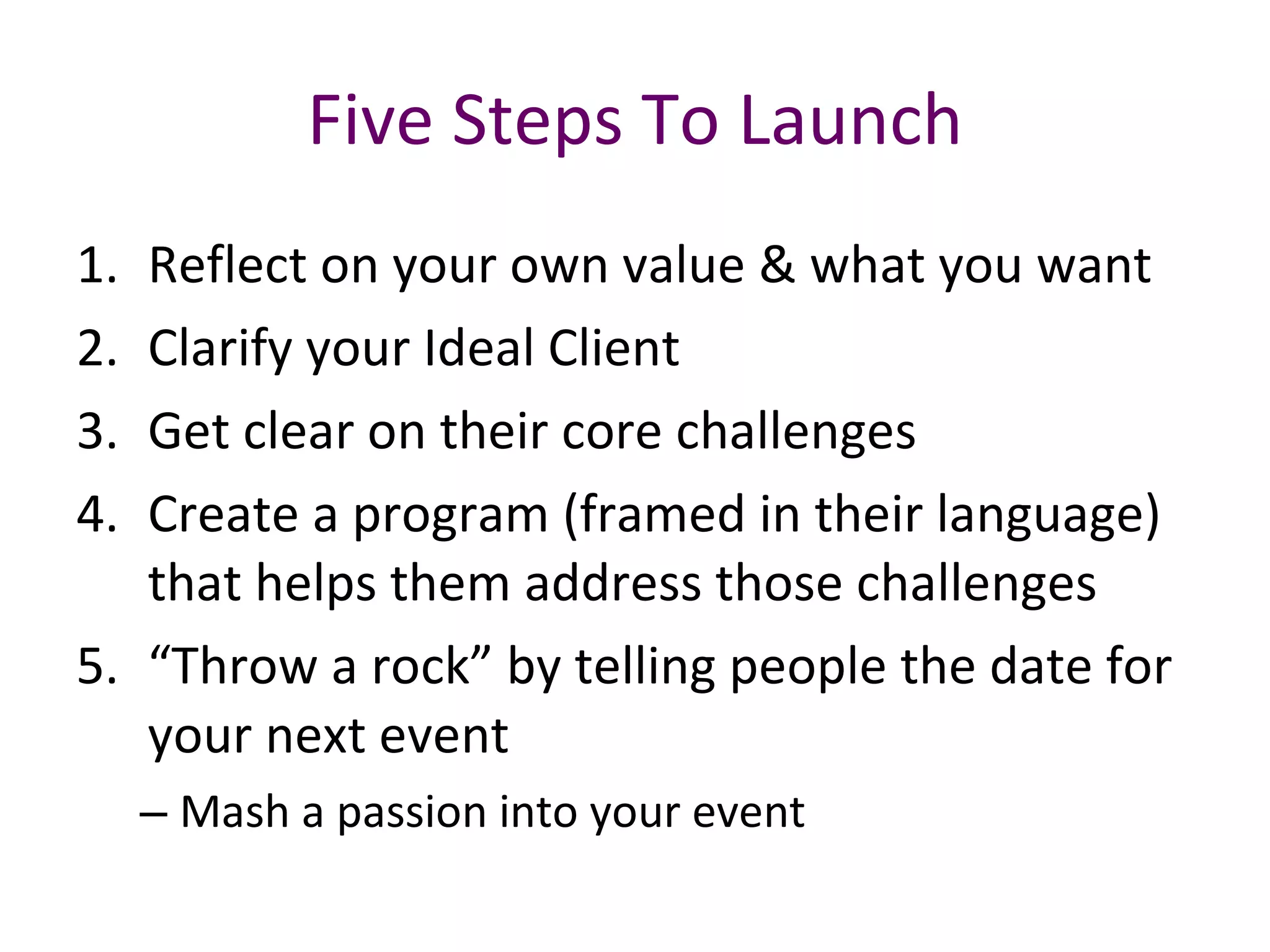 Five Steps To Launch

1. Reflect on your own value & what you want
2. Clarify your Ideal Client
3. Get clear on their core challenges
4. Create a program (framed in their language) that helps them address those challenges
5. “Throw a rock” by telling people the date for your next event
– Mash a passion into your event